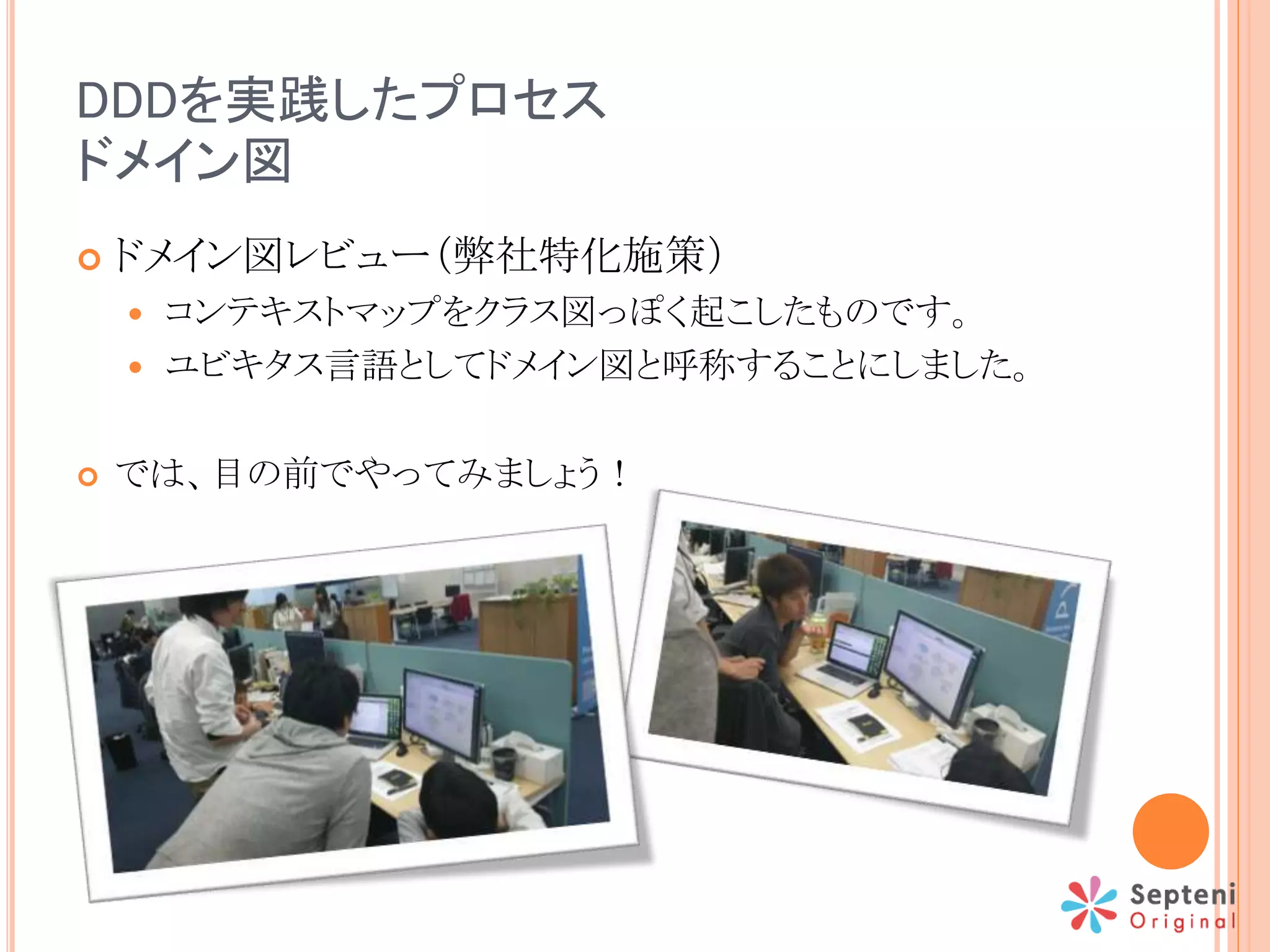 DDDを実践したプロセス
ドメイン図

ドメイン図レビュー(弊社特化施策)

コンテキストマップをクラス図っぽく起こしたものです。

ユビキタス言語としてドメイン図と呼称することにしました。

では、目の前でやってみましょう！

Septeni
Original